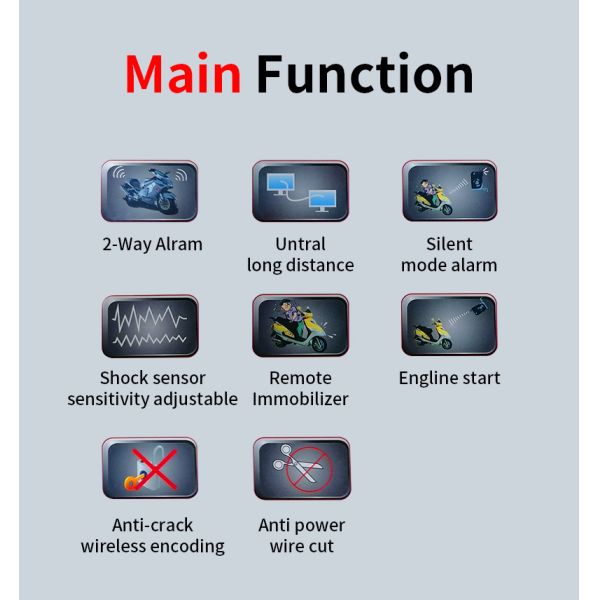 Main Function

2-Way Alram

Untral long distance

Silent mode alarm

Shock sensor sensitivity adjustable

Remote Immobilizer

Engline start

Anti-crack wireless encoding

Anti power wire cut